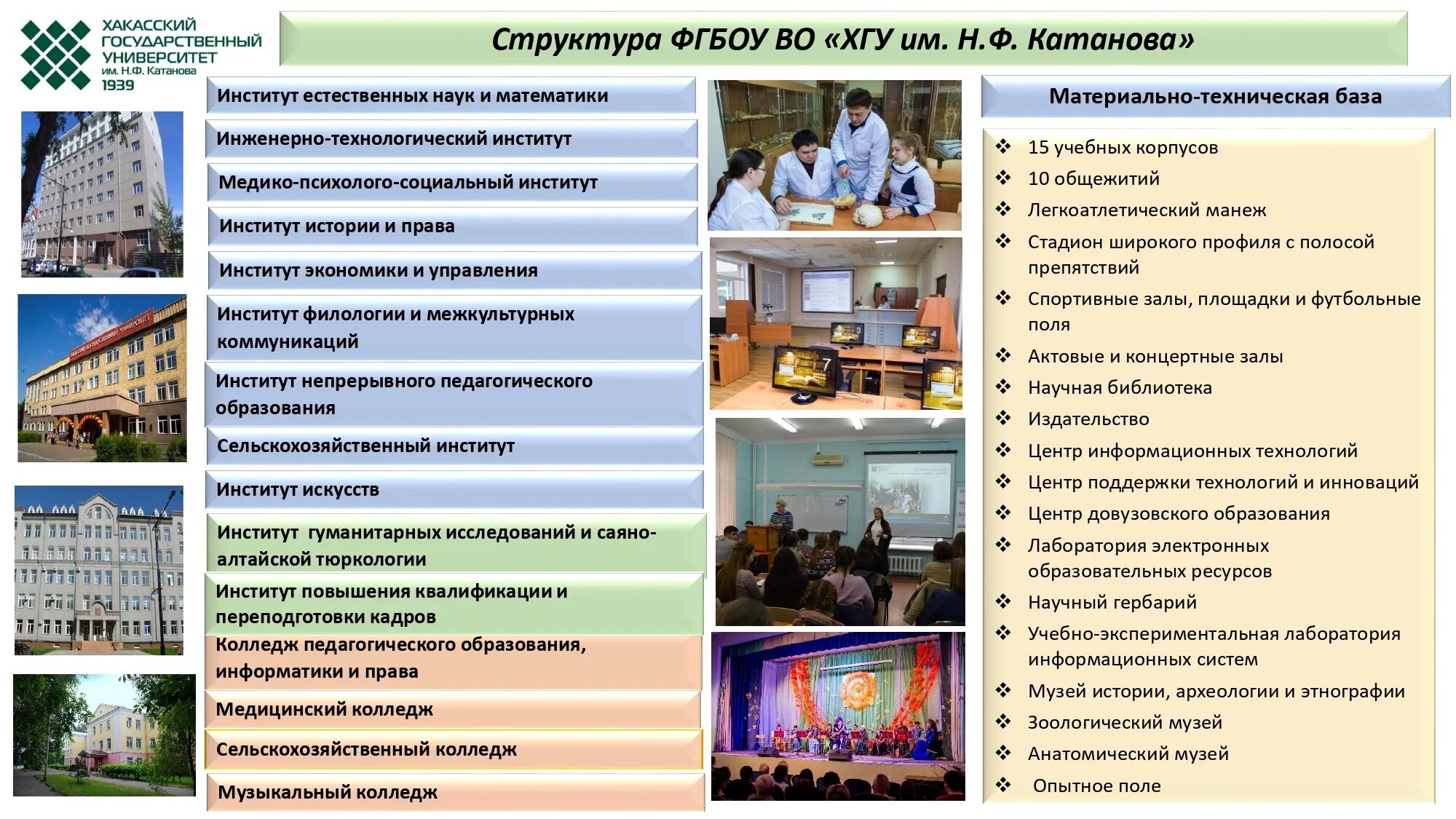 ХАКАССКИЙ ГОСУДАРСТВЕННЫЙ УНИВЕРСИТЕТ им. Н.Ф. Катанова 1939

Структура ФГБОУ ВО «ХГУ им. Н.Ф. Катанова»

Институт естественных наук и математики

Инженерно-технологический институт

Медико-психолого-социальный институт

Институт истории и права

Институт экономики и управления

Институт филологии и межкультурных коммуникаций

Институт непрерывного педагогического образования

Сельскохозяйственный институт

Институт искусств

Институт гуманитарных исследований и саяно-алтайской тюркологии

Институт повышения квалификации и переподготовки кадров

Колледж педагогического образования, информатики и права

Медицинский колледж

Сельскохозяйственный колледж

Музыкальный колледж

Материально-техническая база

❖ 15 учебных корпусов
❖ 10 общежитий
❖ Легкоатлетический манеж
❖ Стадион широкого профиля с полосой препятствий
❖ Спортивные залы, площадки и футбольные поля
❖ Актовые и концертные залы
❖ Научная библиотека
❖ Издательство
❖ Центр информационных технологий
❖ Центр поддержки технологий и инноваций
❖ Центр довузовского образования
❖ Лаборатория электронных образовательных ресурсов
❖ Научный гербарий
❖ Учебно-экспериментальная лаборатория информационных систем
❖ Музей истории, археологии и этнографии
❖ Зоологический музей
❖ Анатомический музей
❖ Опытное поле